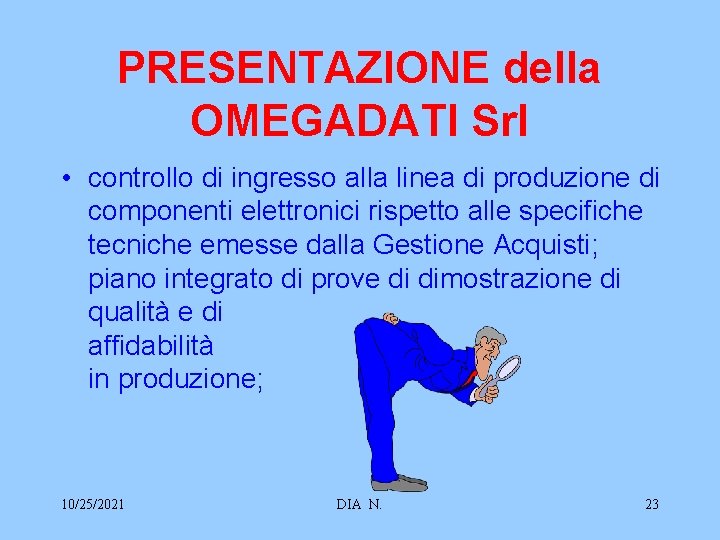 PRESENTAZIONE della OMEGADATI Srl

• controllo di ingresso alla linea di produzione di componenti elettronici rispetto alle specifiche tecniche emesse dalla Gestione Acquisti; piano integrato di prove di dimostrazione di qualità e di affidabilità in produzione;

10/25/2021 DIA N. 23